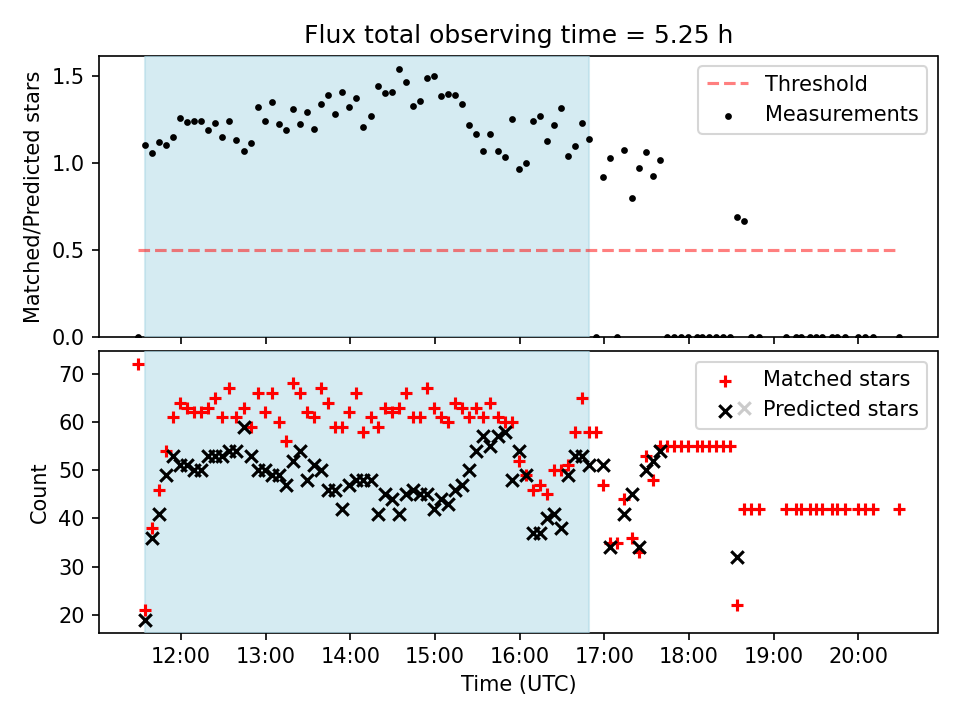 Flux total observing time = 5.25 h

Matched/Predicted stars

1.5
1.0
0.5
0.0

Threshold
Measurements

Count

70
60
50
40
30
20

Matched stars
Predicted stars

12:00
13:00
14:00
15:00
16:00
17:00
18:00
19:00
20:00

Time (UTC)